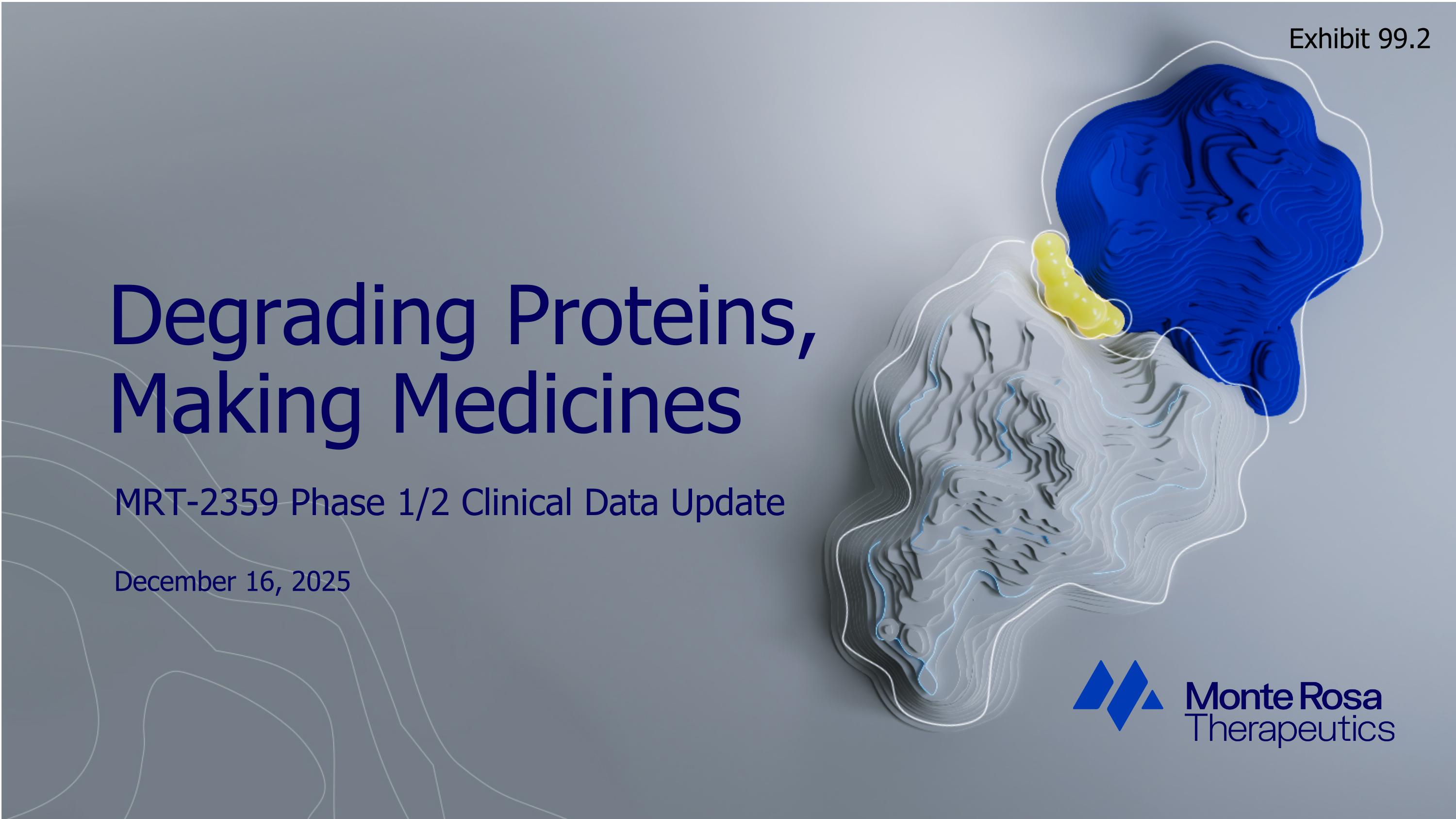 Exhibit 99.2

Degrading Proteins, Making Medicines

MRT-2359 Phase 1/2 Clinical Data Update

December 16, 2025

Monte Rosa Therapeutics